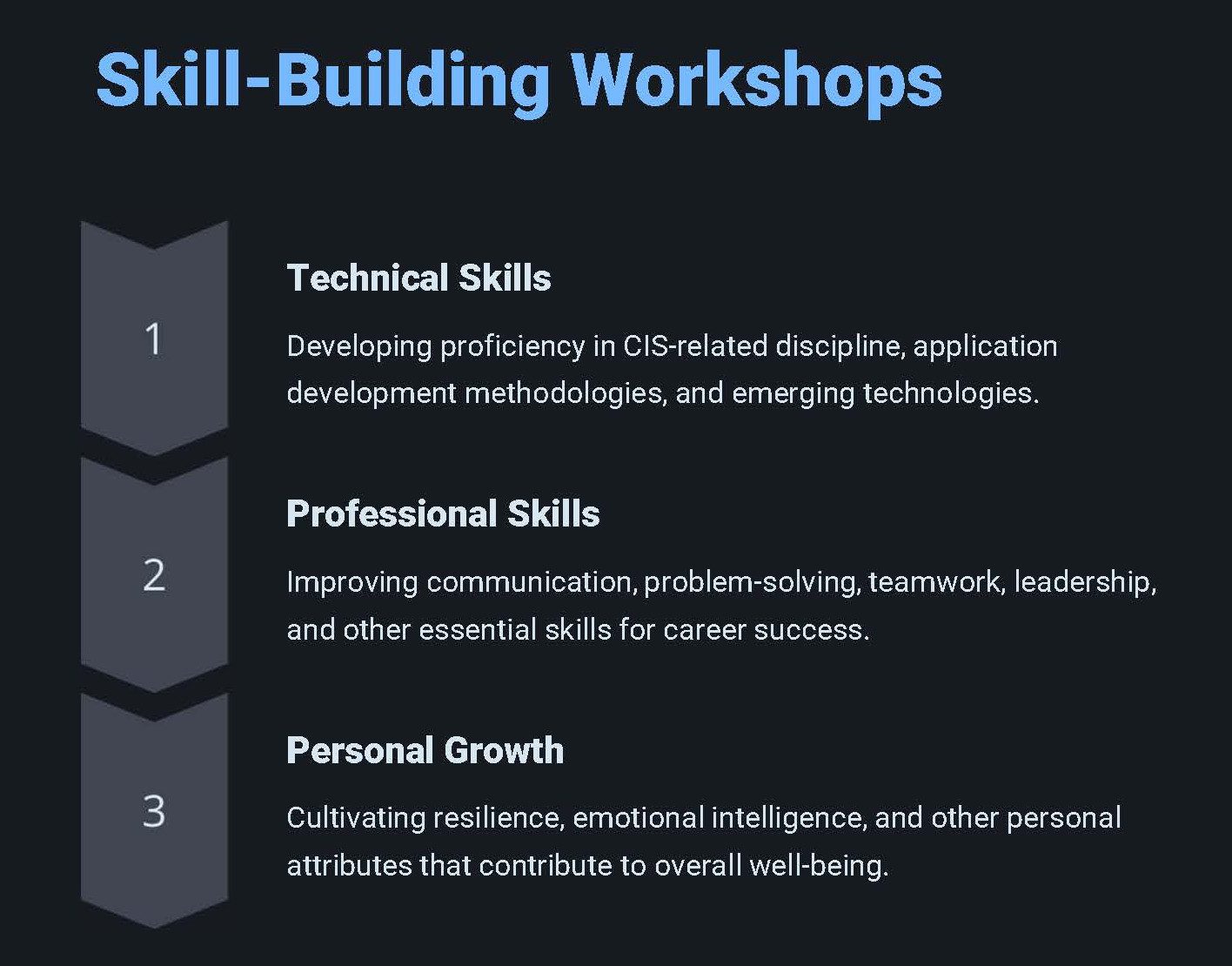 Skill-Building Workshops

1

Technical Skills

Developing proficiency in CIS-related discipline, application development methodologies, and emerging technologies.

2

Professional Skills

Improving communication, problem-solving, teamwork, leadership, and other essential skills for career success.

3

Personal Growth

Cultivating resilience, emotional intelligence, and other personal attributes that contribute to overall well-being.